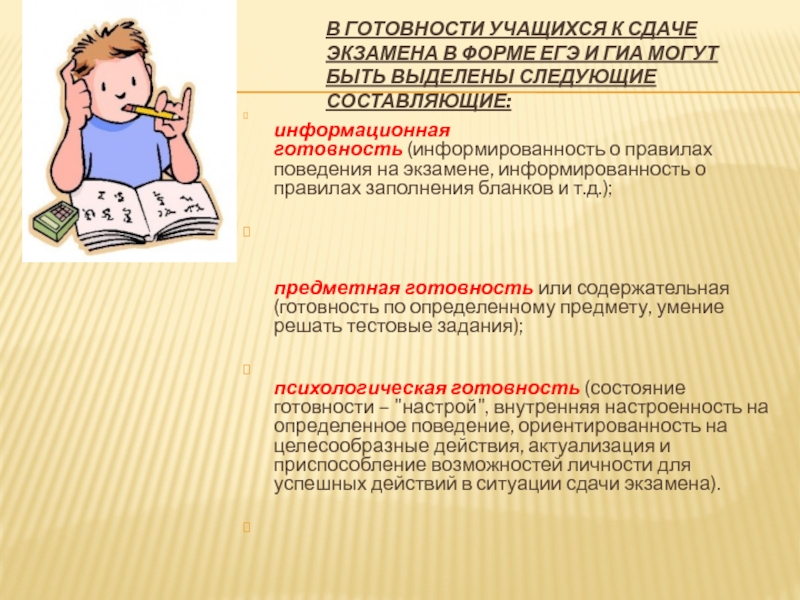 В ГОТОВНОСТИ УЧАЩИХСЯ К СДАЧЕ ЭКЗАМЕНА В ФОРМЕ ЕГЭ И ГИА МОГУТ БЫТЬ ВЫДЕЛЕНЫ СЛЕДУЮЩИЕ СОСТАВЛЯЮЩИЕ:

информационная готовность (информированность о правилах поведения на экзамене, информированность о правилах заполнения бланков и т.д.);

предметная готовность или содержательная (готовность по определенному предмету, умение решать тестовые задания);

психологическая готовность (состояние готовности – "настрой", внутренняя настроенность на определенное поведение, ориентированность на целесообразные действия, актуализация и приспособление возможностей личности для успешных действий в ситуации сдачи экзамена).